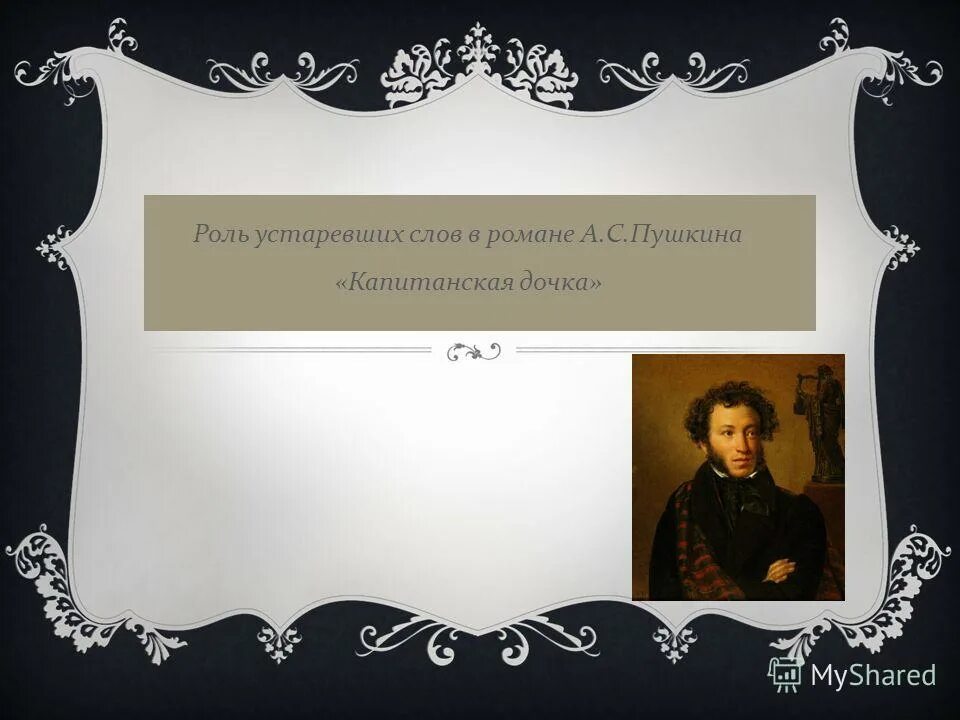 Роль устаревших слов в романе А.С.Пушкина «Капитанская дочка»

MyShared